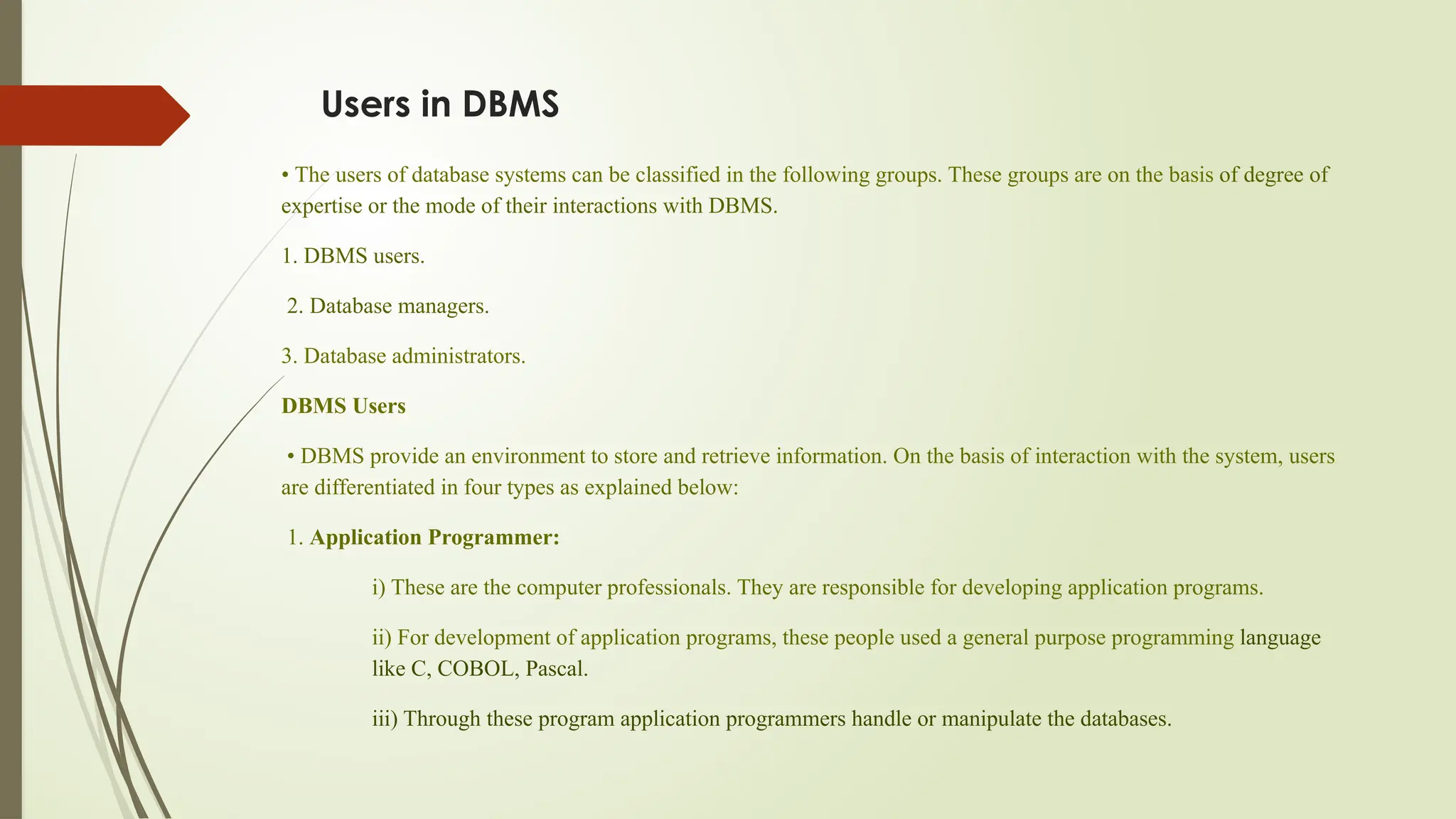 Users in DBMS

• The users of database systems can be classified in the following groups. These groups are on the basis of degree of expertise or the mode of their interactions with DBMS.

1. DBMS users.

2. Database managers.

3. Database administrators.

DBMS Users

• DBMS provide an environment to store and retrieve information. On the basis of interaction with the system, users are differentiated in four types as explained below:

1. Application Programmer:

i) These are the computer professionals. They are responsible for developing application programs.

ii) For development of application programs, these people used a general purpose programming language like C, COBOL, Pascal.

iii) Through these program application programmers handle or manipulate the databases.